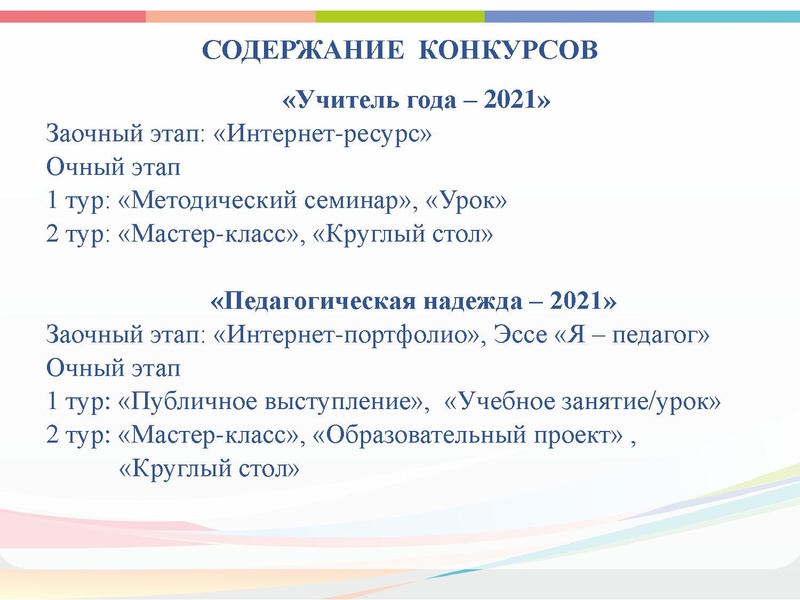 СОДЕРЖАНИЕ КОНКУРСОВ

«Учитель года – 2021»

Заочный этап: «Интернет-ресурс»
Очный этап
1 тур: «Методический семинар», «Урок»
2 тур: «Мастер-класс», «Круглый стол»

«Педагогическая надежда – 2021»

Заочный этап: «Интернет-портфолио», Эссе «Я – педагог»
Очный этап
1 тур: «Публичное выступление», «Учебное занятие/урок»
2 тур: «Мастер-класс», «Образовательный проект» , «Круглый стол»